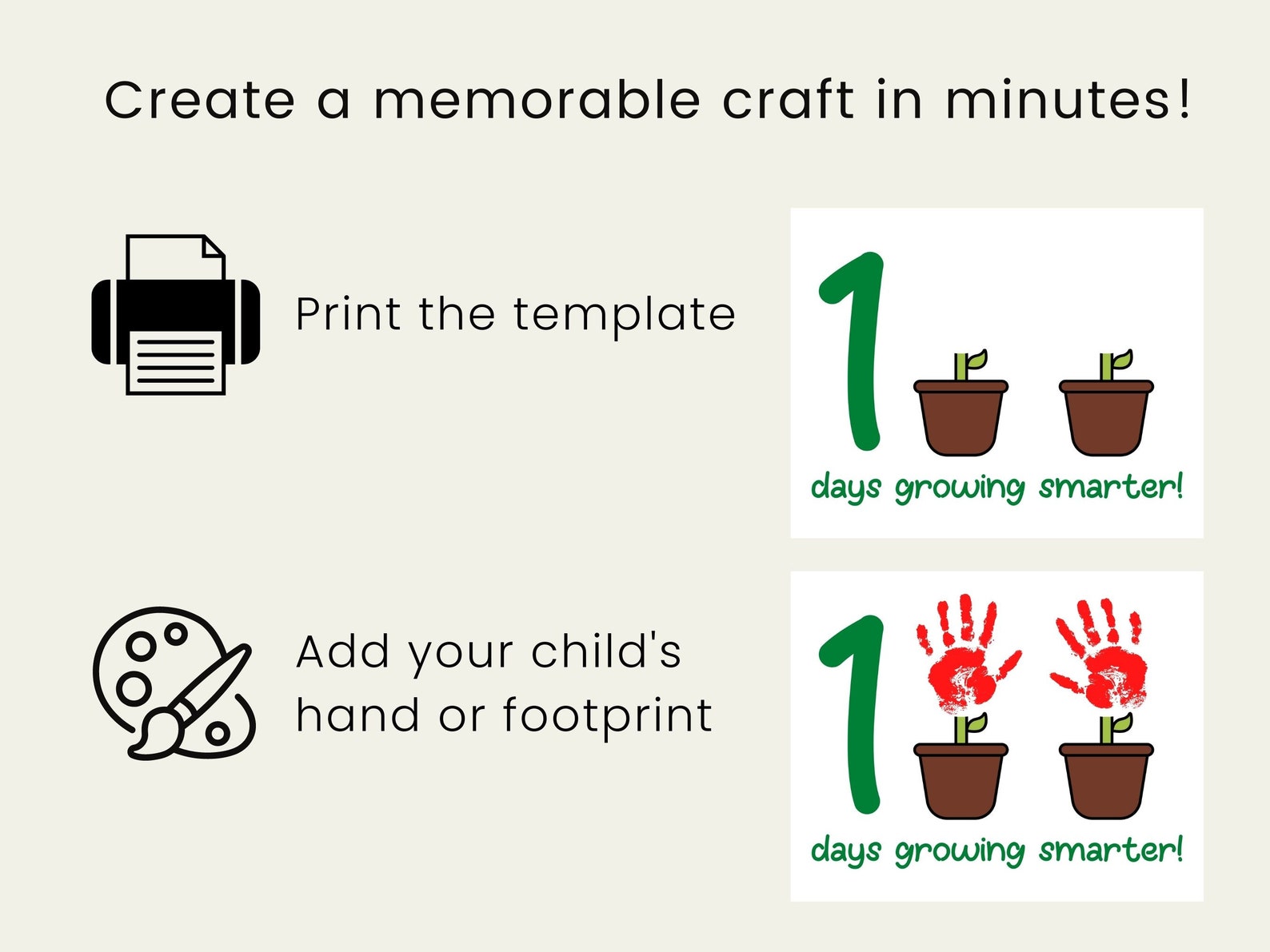 Create a memorable craft in minutes!

Print the template

1

days growing smarter!

Add your child's hand or footprint

1

days growing smarter!